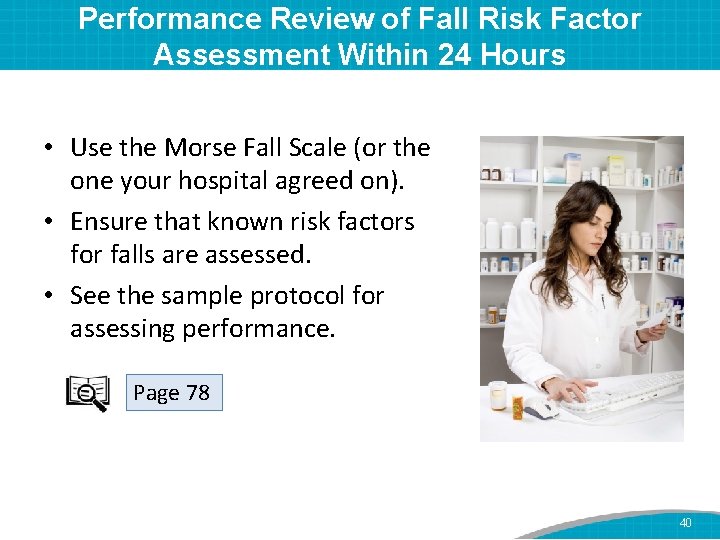 Performance Review of Fall Risk Factor Assessment Within 24 Hours

• Use the Morse Fall Scale (or the one your hospital agreed on).
• Ensure that known risk factors for falls are assessed.
• See the sample protocol for assessing performance.

Page 78

40